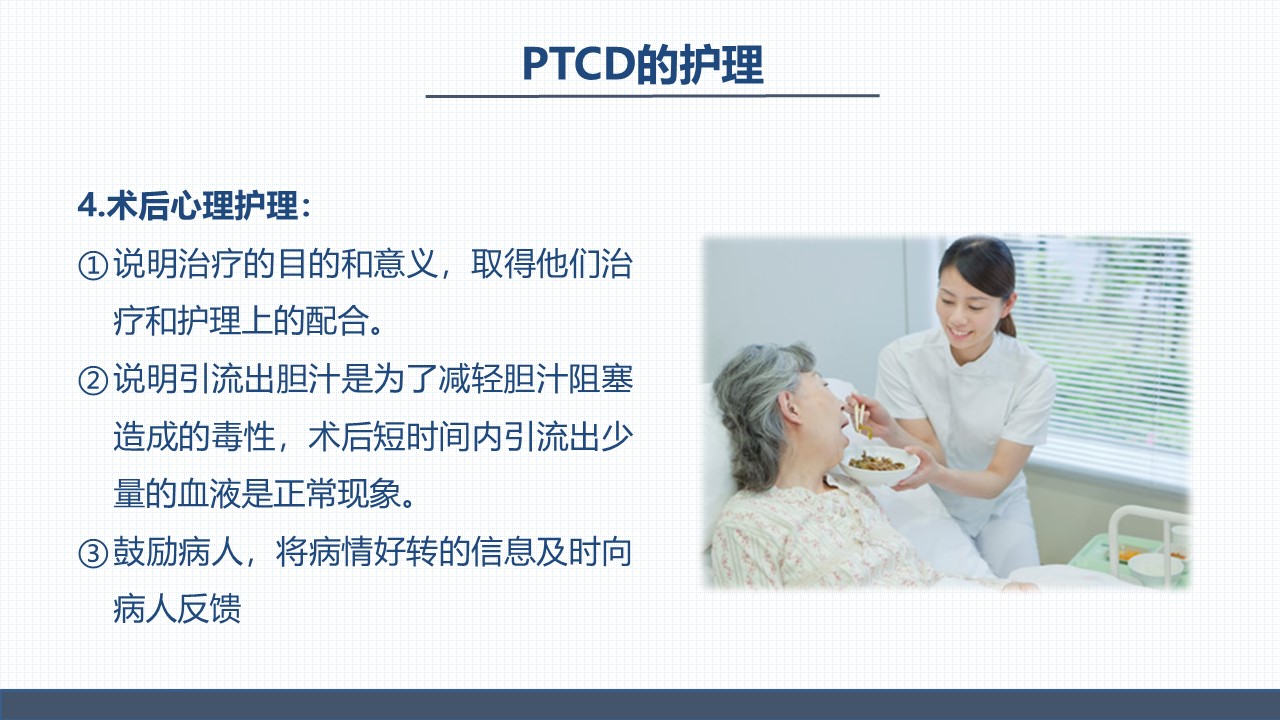 PTCD的护理

4.术后心理护理：

①说明治疗的目的和意义，取得他们治疗和护理上的配合。

②说明引流出胆汁是为了减轻胆汁阻塞造成的毒性，术后短时间内引流出少量的血液是正常现象。

③鼓励病人，将病情好转的信息及时向病人反馈